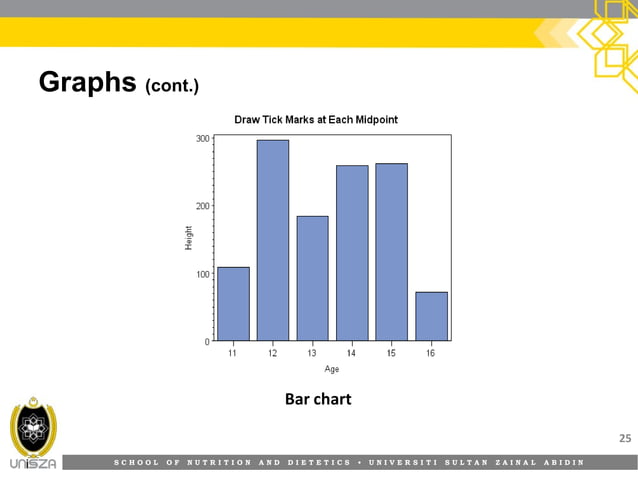 Graphs (cont.)

Draw Tick Marks at Each Midpoint

300
200
100
0

Height

11 12 13 14 15 16

Age

Bar chart

25

UniSZA

SCHOOL OF NUTRITION AND DIETETICS • UNIVERSITI SULTAN ZAINAL ABIDIN